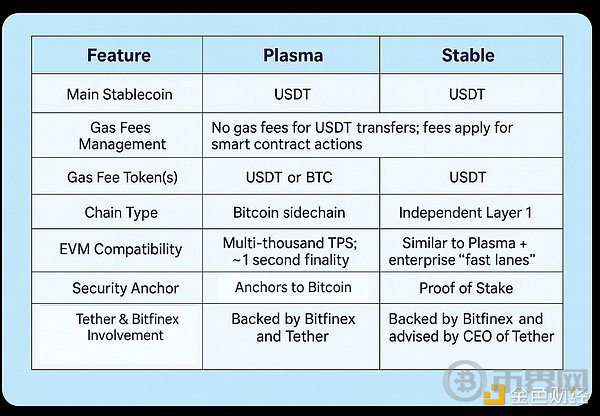 | Feature | Plasma | Stable |
|---|---|---|
| Main Stablecoin | USDT | USDT |
| Gas Fees Management | No gas fees for USDT transfers; fees apply for smart contract actions | |
| Gas Fee Token(s) | USDT or BTC | USDT |
| Chain Type | Bitcoin sidechain | Independent Layer 1 |
| EVM Compatibility | Multi-thousand TPS; ~1 second finality | Similar to Plasma + enterprise "fast lanes" |
| Security Anchor | Anchors to Bitcoin | Proof of Stake |
| Tether & Bitfinex Involvement | Backed by Bitfinex and Tether | Backed by Bitfinex and advised by CEO of Tether |

币界网
金色财经